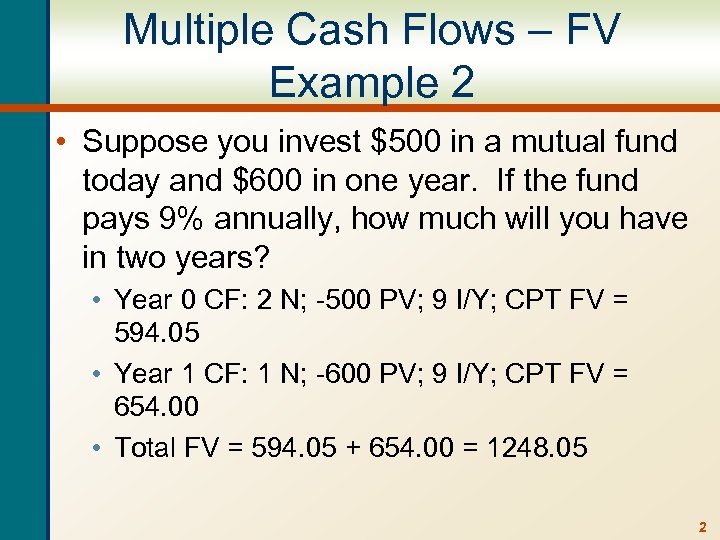 Multiple Cash Flows – FV Example 2

• Suppose you invest \$500 in a mutual fund today and \$600 in one year. If the fund pays 9% annually, how much will you have in two years?

• Year 0 CF: 2 N; -500 PV; 9 I/Y; CPT FV = 594.05

• Year 1 CF: 1 N; -600 PV; 9 I/Y; CPT FV = 654.00

• Total FV = 594.05 + 654.00 = 1248.05

2